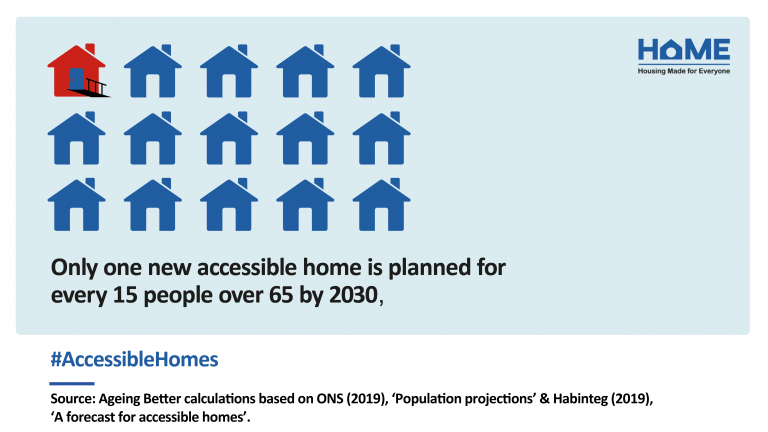 HOME
Housing Made for Everyone

Only one new accessible home is planned for every 15 people over 65 by 2030,

#AccessibleHomes

Source: Ageing Better calculations based on ONS (2019), ‘Population projections’ & Habinteg (2019), ‘A forecast for accessible homes’.